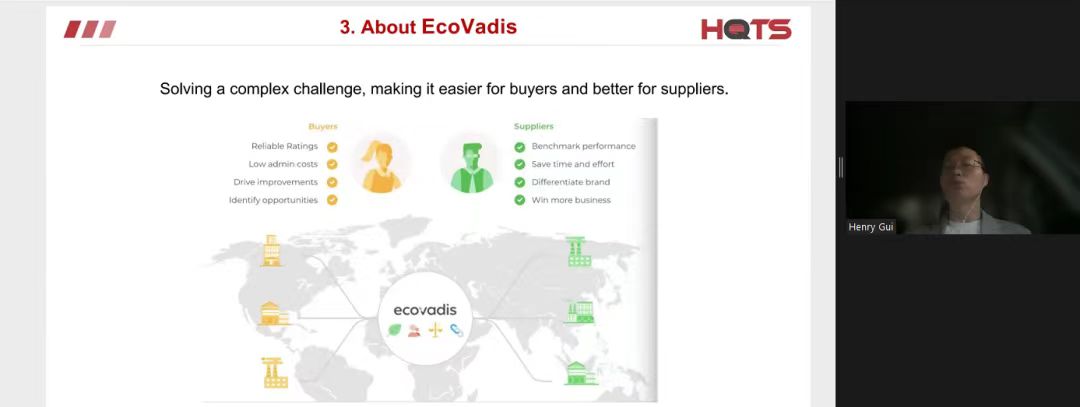 3. About EcoVadis

HQTS

Solving a complex challenge, making it easier for buyers and better for suppliers.

Buyers
Reliable Ratings
Low admin costs
Drive improvements
Identify opportunities

Suppliers
Benchmark performance
Save time and effort
Differentiate brand
Win more business

ecovadis

Henry Gui